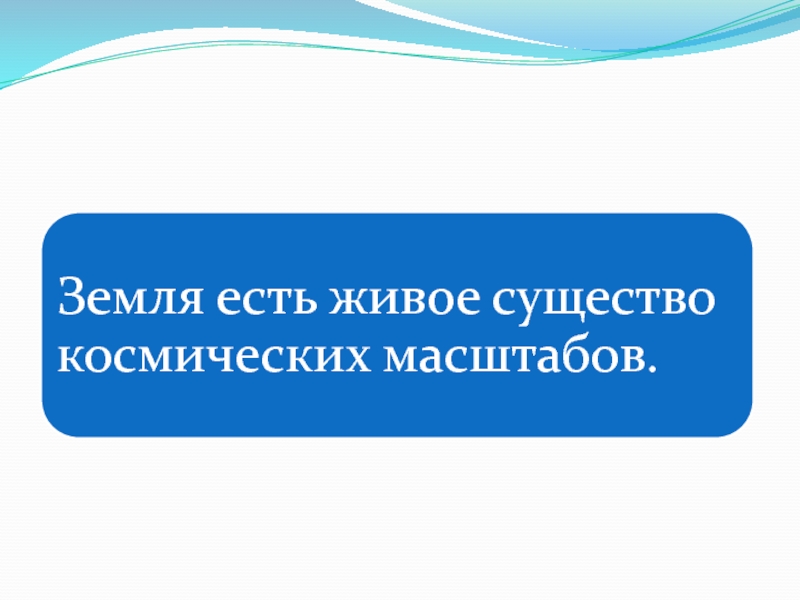 Земля есть живое существо космических масштабов.